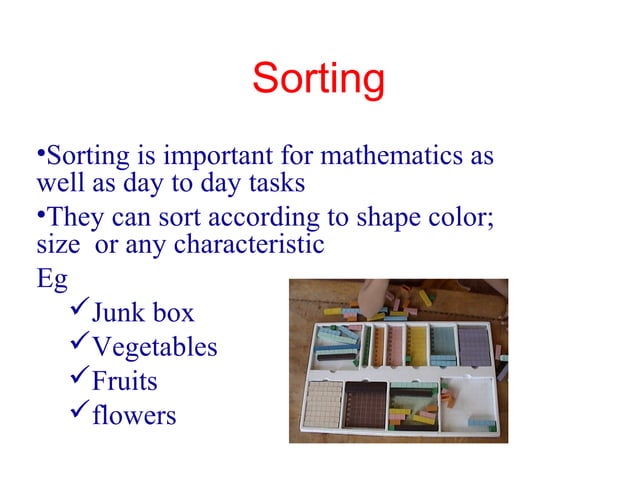 Sorting

•Sorting is important for mathematics as well as day to day tasks

•They can sort according to shape color; size  or any characteristic

Eg

✓Junk box
✓Vegetables
✓Fruits
✓flowers